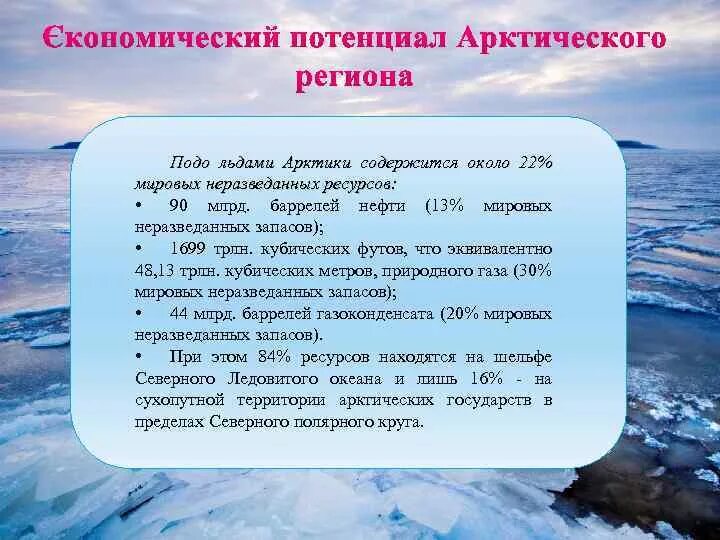 Єкономический потенциал Арктического региона

Подо льдами Арктики содержится около 22% мировых неразведанных ресурсов:
• 90 млрд. баррелей нефти (13% мировых неразведанных запасов);
• 1699 трлн. кубических футов, что эквивалентно 48,13 трлн. кубических метров, природного газа (30% мировых неразведанных запасов);
• 44 млрд. баррелей газоконденсата (20% мировых неразведанных запасов).
• При этом 84% ресурсов находятся на шельфе Северного Ледовитого океана и лишь 16% - на сухопутной территории арктических государств в пределах Северного полярного круга.